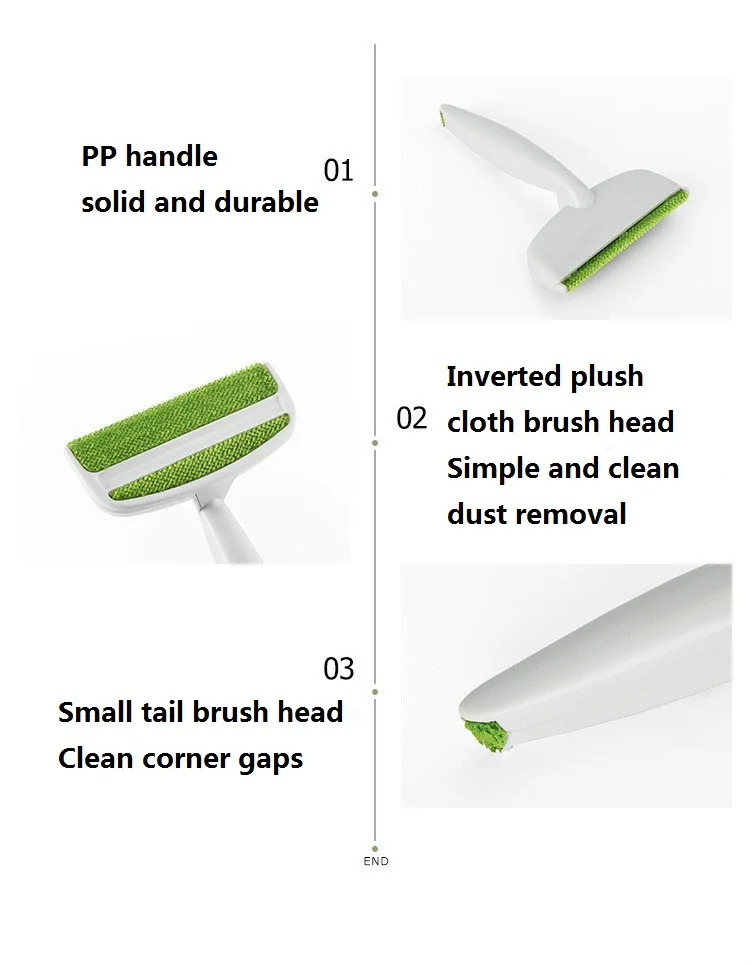 PP handle
solid and durable

01

02

Inverted plush
cloth brush head
Simple and clean
dust removal

03

Small tail brush head
Clean corner gaps

END